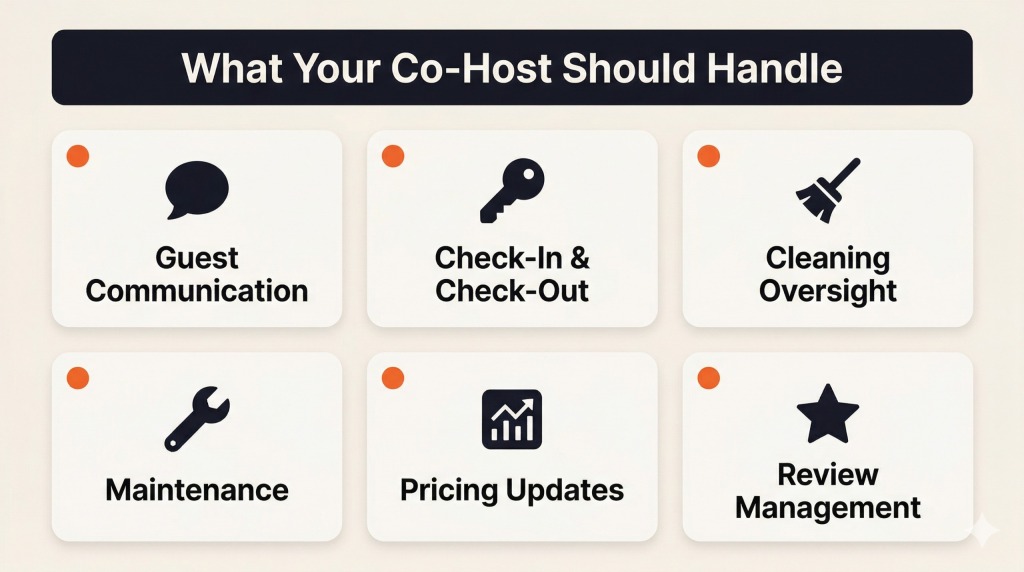 What Your Co-Host Should Handle

Guest Communication

Check-In & Check-Out

Cleaning Oversight

Maintenance

Pricing Updates

Review Management